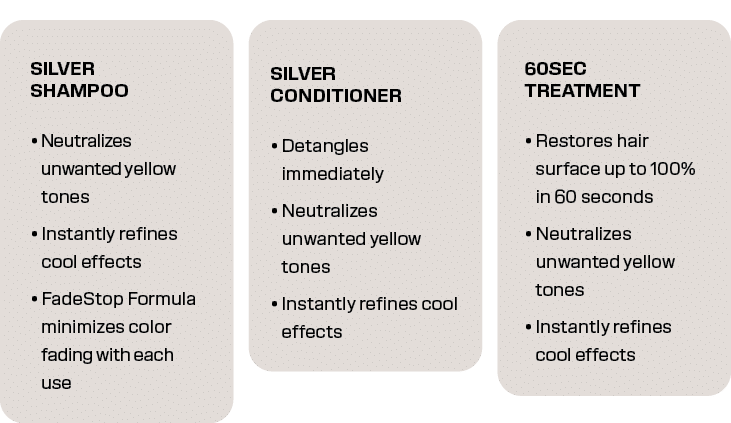 SILVER SHAMPOO

• Neutralizes unwanted yellow tones

• Instantly refines cool effects

• FadeStop Formula minimizes color fading with each use

SILVER CONDITIONER

• Detangles immediately

• Neutralizes unwanted yellow tones

• Instantly refines cool effects

60SEC TREATMENT

• Restores hair surface up to 100% in 60 seconds

• Neutralizes unwanted yellow tones

• Instantly refines cool effects